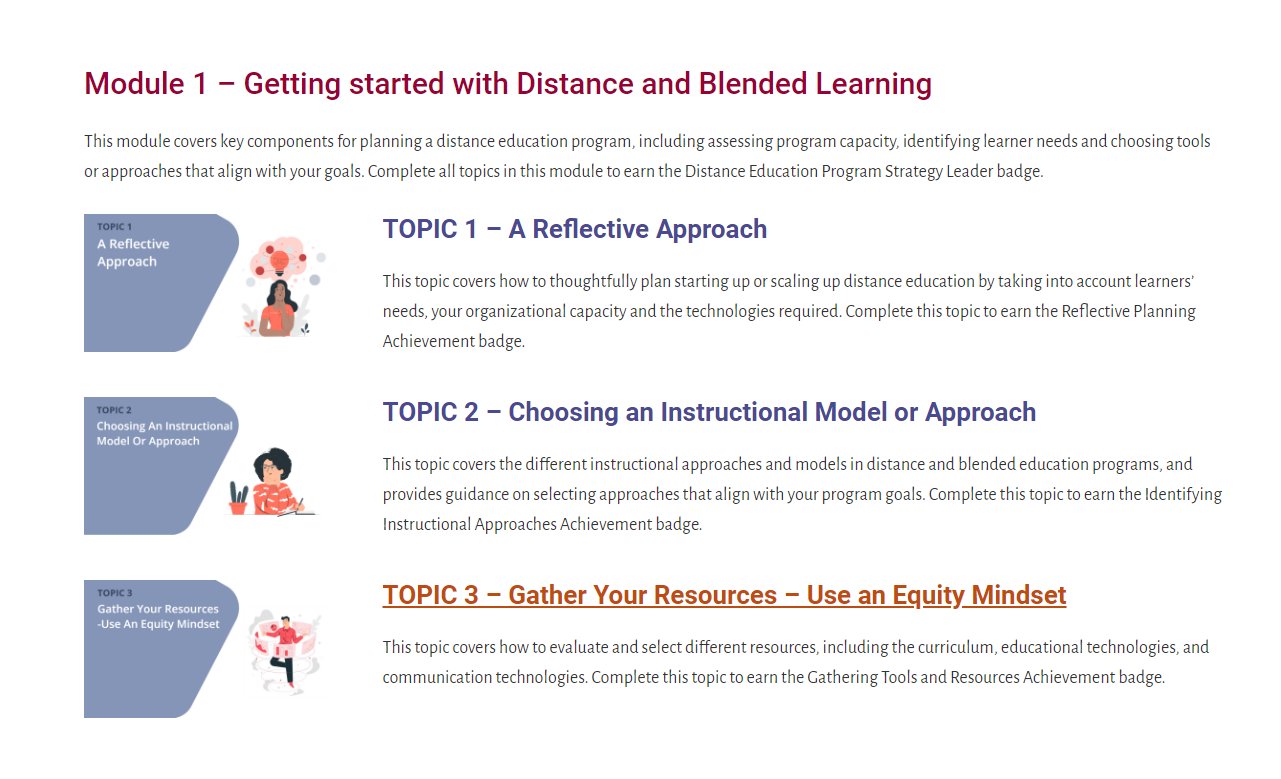 Module 1 – Getting started with Distance and Blended Learning

This module covers key components for planning a distance education program, including assessing program capacity, identifying learner needs and choosing tools or approaches that align with your goals. Complete all topics in this module to earn the Distance Education Program Strategy Leader badge.

TOPIC 1
A Reflective Approach

TOPIC 1 – A Reflective Approach

This topic covers how to thoughtfully plan starting up or scaling up distance education by taking into account learners' needs, your organizational capacity and the technologies required. Complete this topic to earn the Reflective Planning Achievement badge.

TOPIC 2
Choosing An Instructional Model Or Approach

TOPIC 2 – Choosing an Instructional Model or Approach

This topic covers the different instructional approaches and models in distance and blended education programs, and provides guidance on selecting approaches that align with your program goals. Complete this topic to earn the Identifying Instructional Approaches Achievement badge.

TOPIC 3
Gather Your Resources -Use An Equity Mindset

TOPIC 3 – Gather Your Resources – Use an Equity Mindset

This topic covers how to evaluate and select different resources, including the curriculum, educational technologies, and communication technologies. Complete this topic to earn the Gathering Tools and Resources Achievement badge.